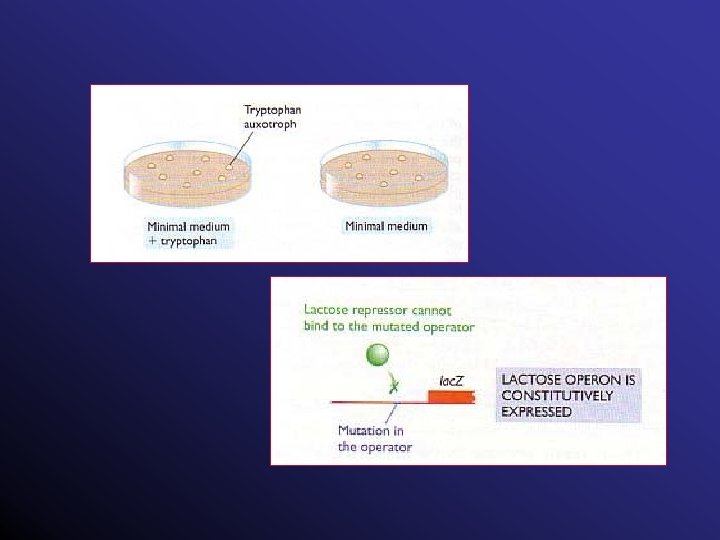 Tryptophan auxotroph

Minimal medium + tryptophan

Minimal medium

Lactose repressor cannot bind to the mutated operator

lacZ

LACTOSE OPERON IS CONSTITUTIVELY EXPRESSED

Mutation in the operator